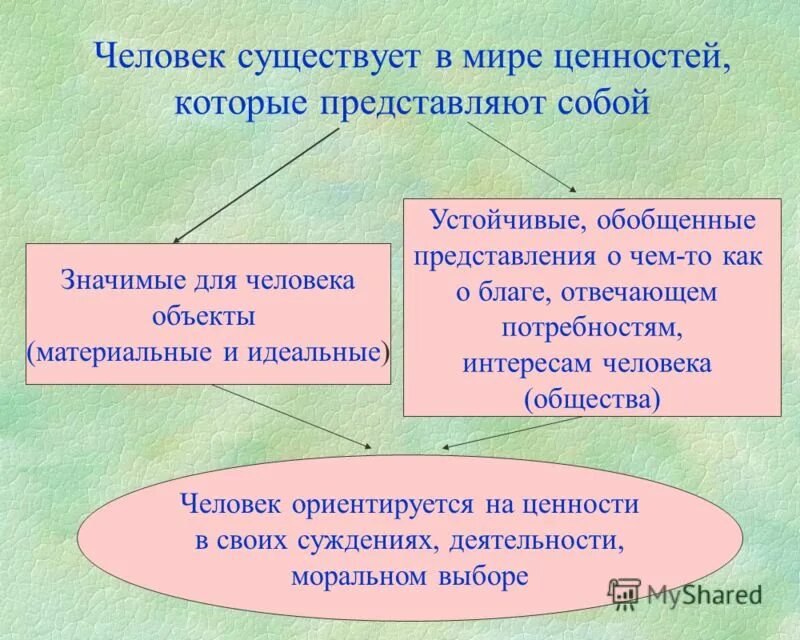 Человек существует в мире ценностей, которые представляют собой

Значимые для человека объекты (материальные и идеальные)

Устойчивые, обобщенные представления о чем-то как о благе, отвечающем потребностям, интересам человека (общества)

Человек ориентируется на ценности в своих суждениях, деятельности, моральном выборе

MyShared